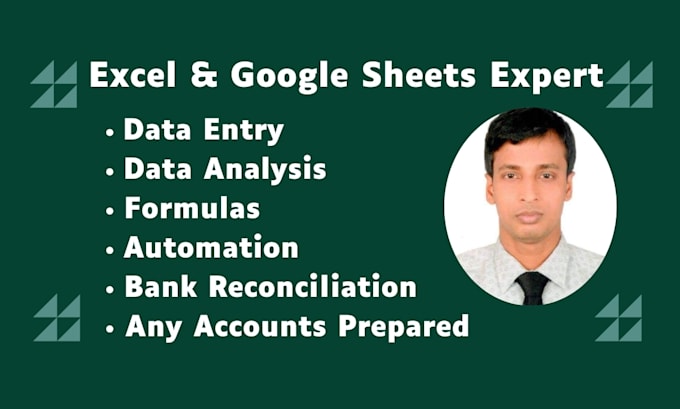 Excel & Google Sheets Expert

• Data Entry
• Data Analysis
• Formulas
• Automation
• Bank Reconciliation
• Any Accounts Prepared